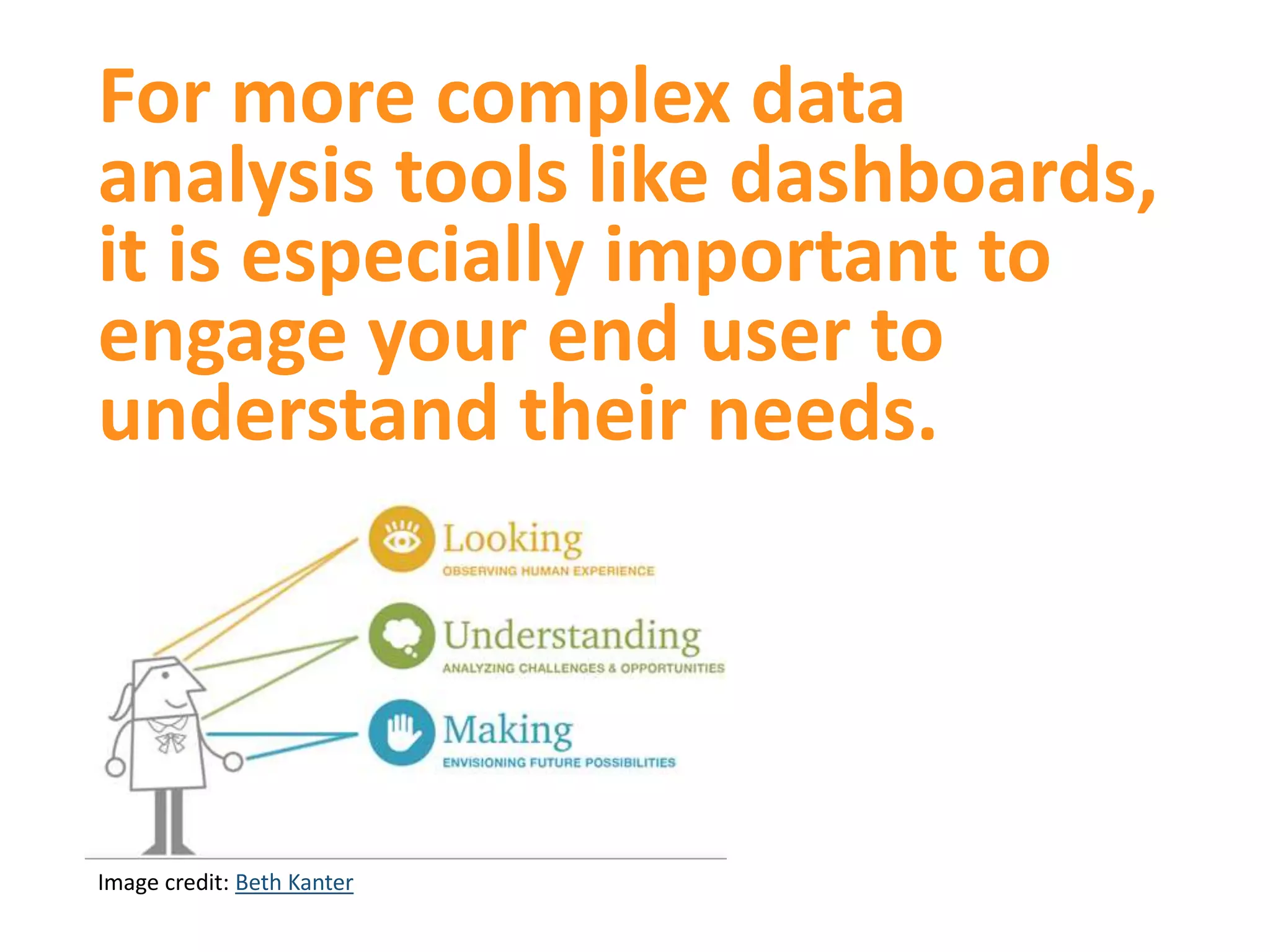 For more complex data analysis tools like dashboards, it is especially important to engage your end user to understand their needs.

Looking
OBSERVING HUMAN EXPERIENCE

Understanding
ANALYZING CHALLENGES & OPPORTUNITIES

Making
ENVISIONING FUTURE POSSIBILITIES

Image credit: Beth Kanter